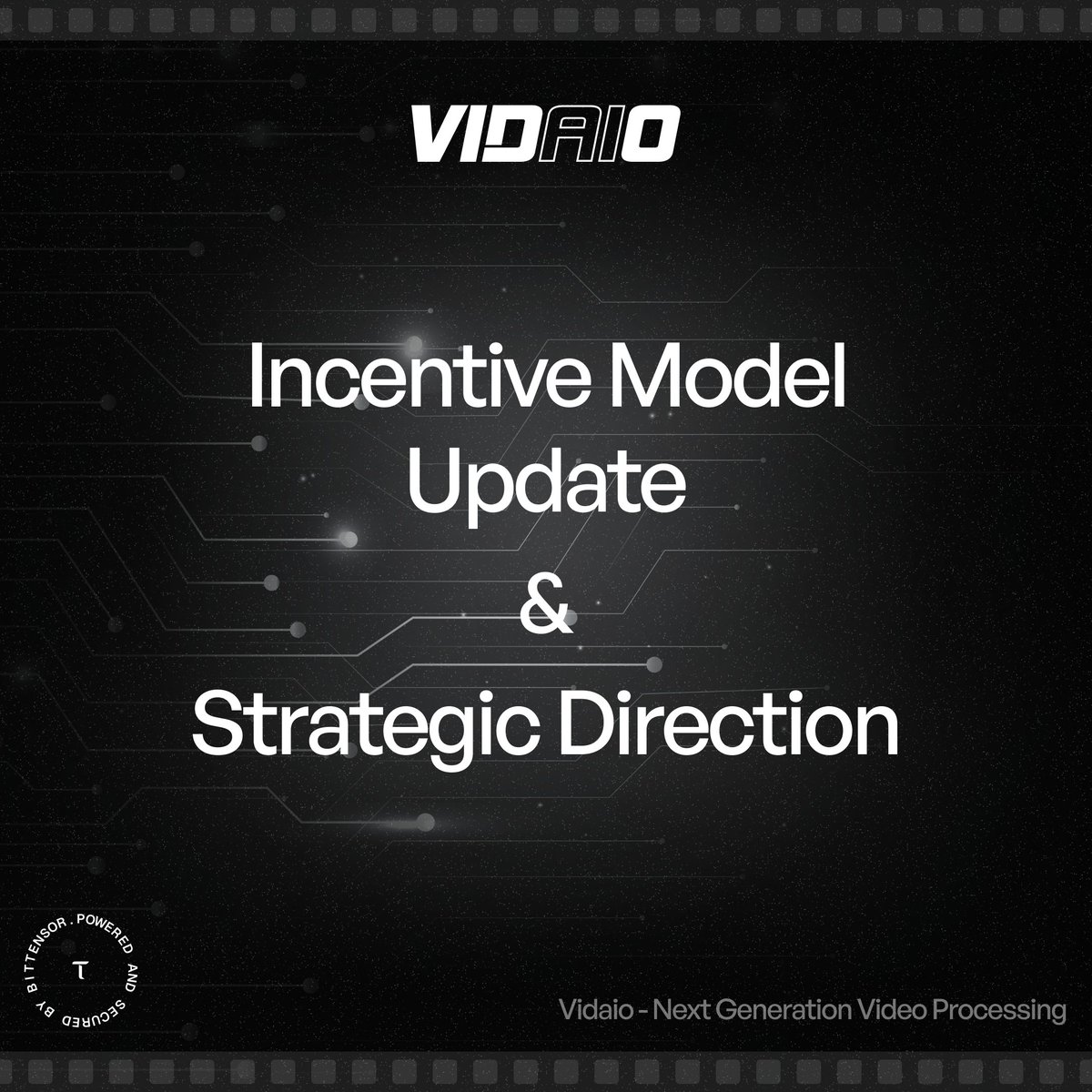 VIDAIO

Incentive Model Update & Strategic Direction

BITTENSOR . POWERED AND SECURED BY

τ

Vidaio - Next Generation Video Processing